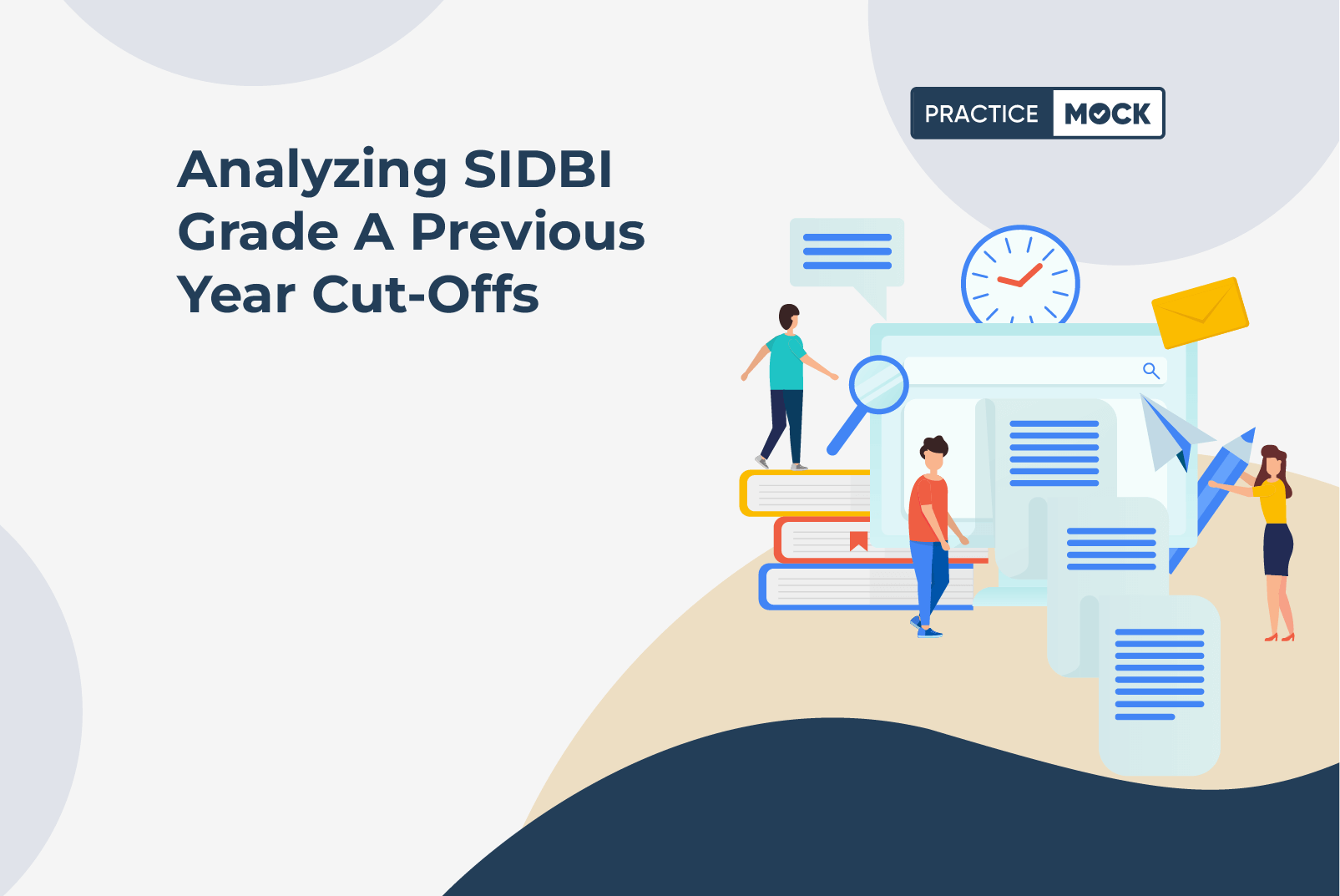 PRACTICE MOCK

Analyzing SIDBI Grade A Previous Year Cut-Offs